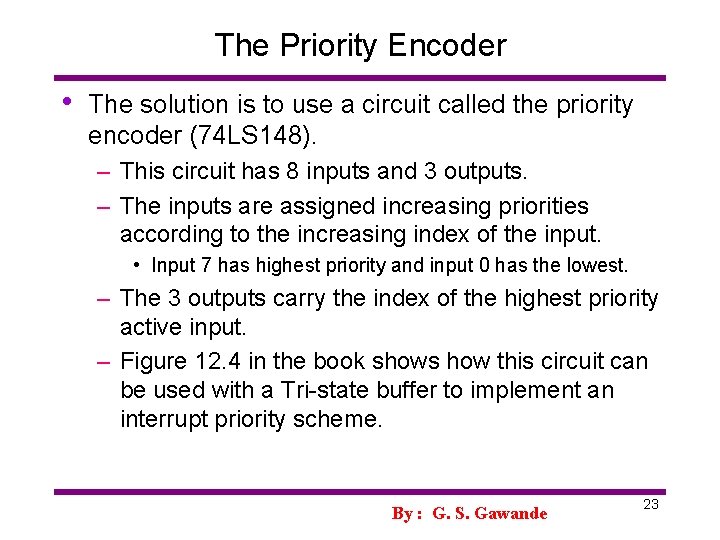 The Priority Encoder

• The solution is to use a circuit called the priority encoder (74LS148).

– This circuit has 8 inputs and 3 outputs.

– The inputs are assigned increasing priorities according to the increasing index of the input.

• Input 7 has highest priority and input 0 has the lowest.

– The 3 outputs carry the index of the highest priority active input.

– Figure 12.4 in the book shows how this circuit can be used with a Tri-state buffer to implement an interrupt priority scheme.

By : G. S. Gawande

23